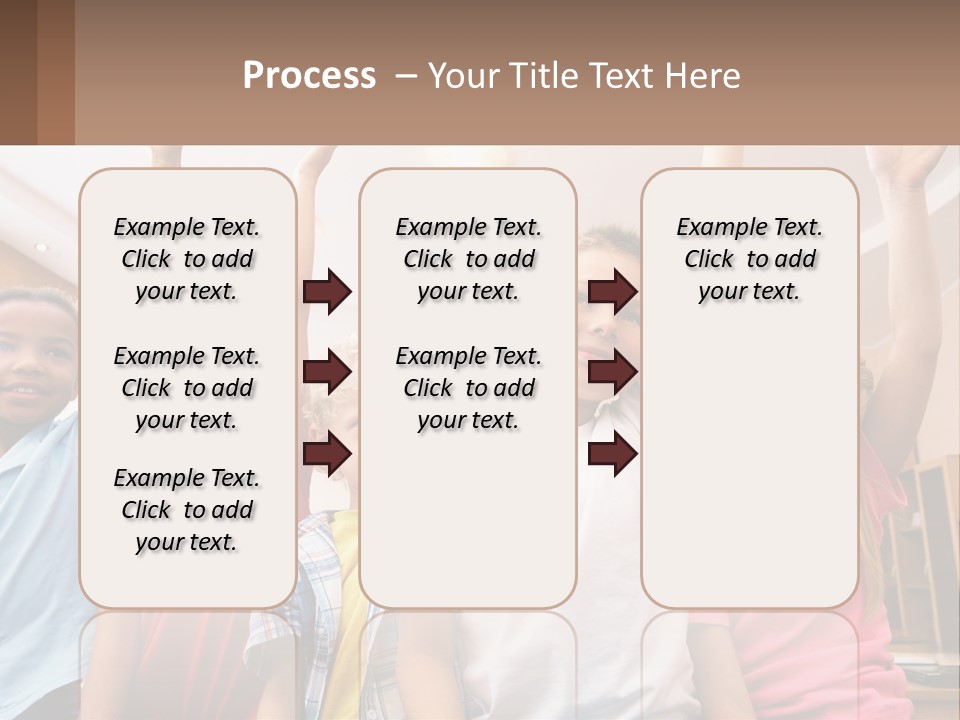 Process – Your Title Text Here

Example Text. Click to add your text.

Example Text. Click to add your text.

Example Text. Click to add your text.

Example Text. Click to add your text.

Example Text. Click to add your text.

Example Text. Click to add your text.